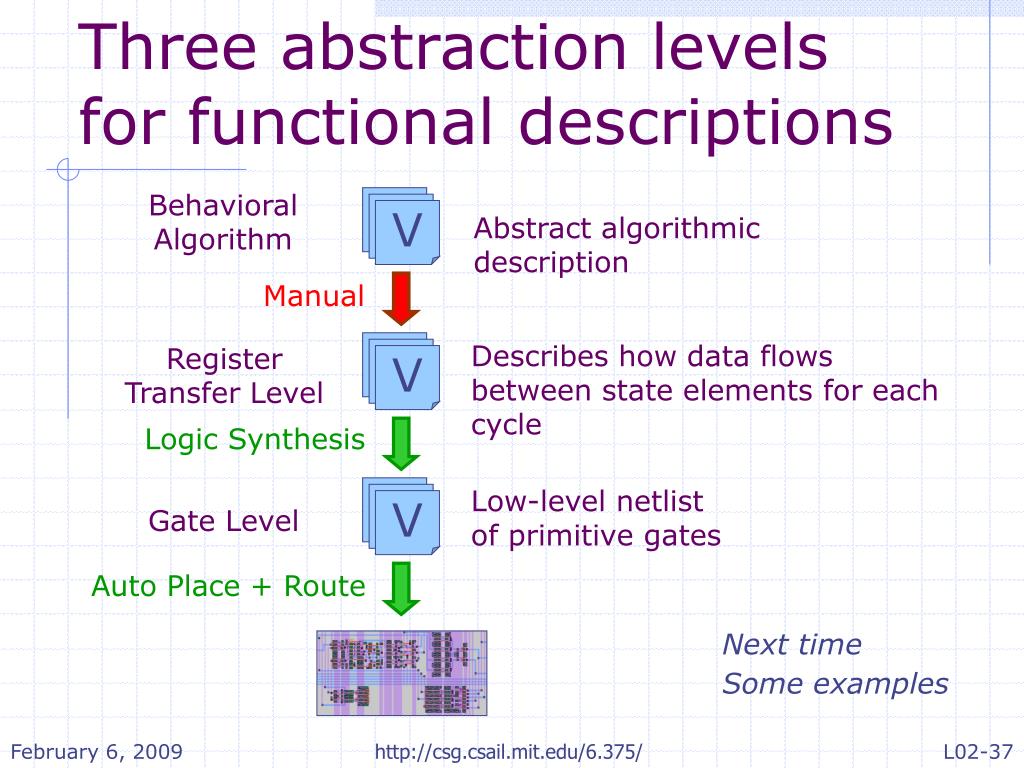 Three abstraction levels for functional descriptions

Behavioral Algorithm

V

Abstract algorithmic description

Manual

Register Transfer Level

V

Describes how data flows between state elements for each cycle

Logic Synthesis

Gate Level

V

Low-level netlist of primitive gates

Auto Place + Route

Next time
Some examples

February 6, 2009

http://csg.csail.mit.edu/6.375/

L02-37